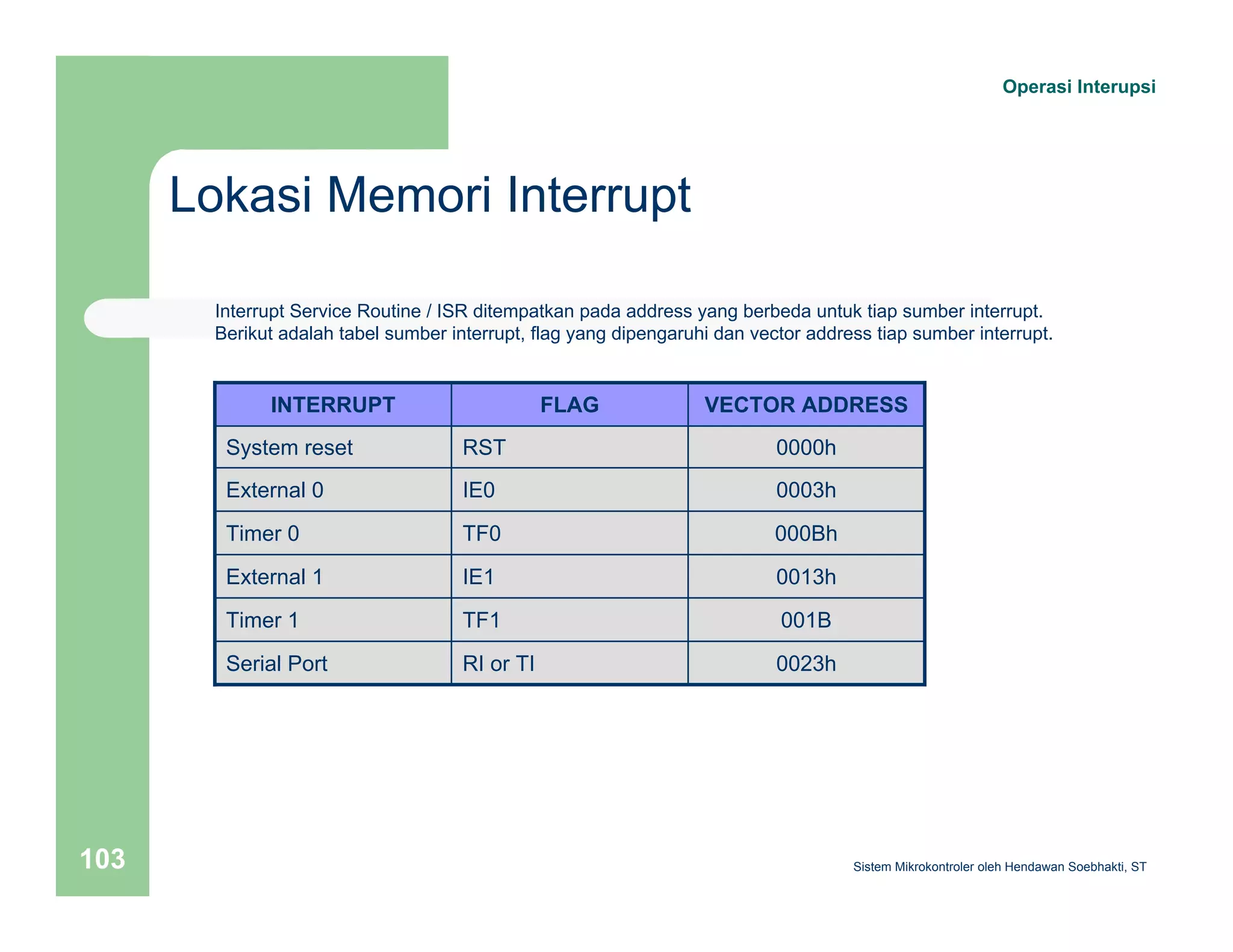 Operasi Interupsi

Lokasi Memori Interrupt

Interrupt Service Routine / ISR ditempatkan pada address yang berbeda untuk tiap sumber interrupt. Berikut adalah tabel sumber interrupt, flag yang dipengaruhi dan vector address tiap sumber interrupt.

| INTERRUPT | FLAG | VECTOR ADDRESS |
|---|---|---|
| System reset | RST | 0000h |
| External 0 | IE0 | 0003h |
| Timer 0 | TF0 | 000Bh |
| External 1 | IE1 | 0013h |
| Timer 1 | TF1 | 001B |
| Serial Port | RI or TI | 0023h |

103

Sistem Mikrokontroler oleh Hendawan Soebhakti, ST